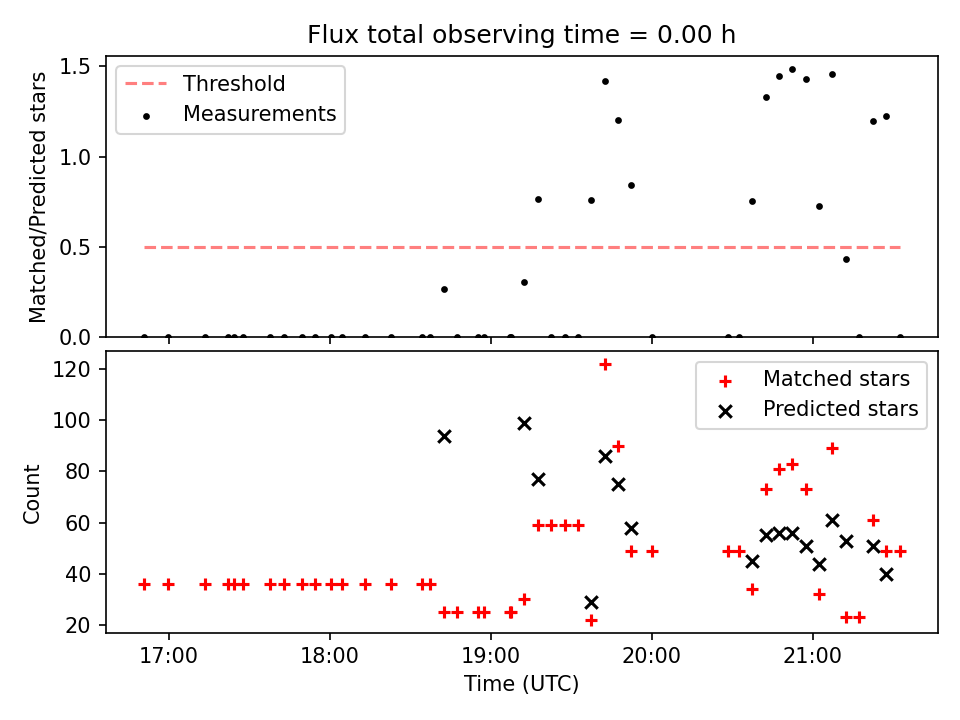 Flux total observing time = 0.00 h

Threshold
Measurements

Matched/Predicted stars

1.5
1.0
0.5
0.0

Matched stars
Predicted stars

Count

120
100
80
60
40
20

17:00
18:00
19:00
20:00
21:00

Time (UTC)